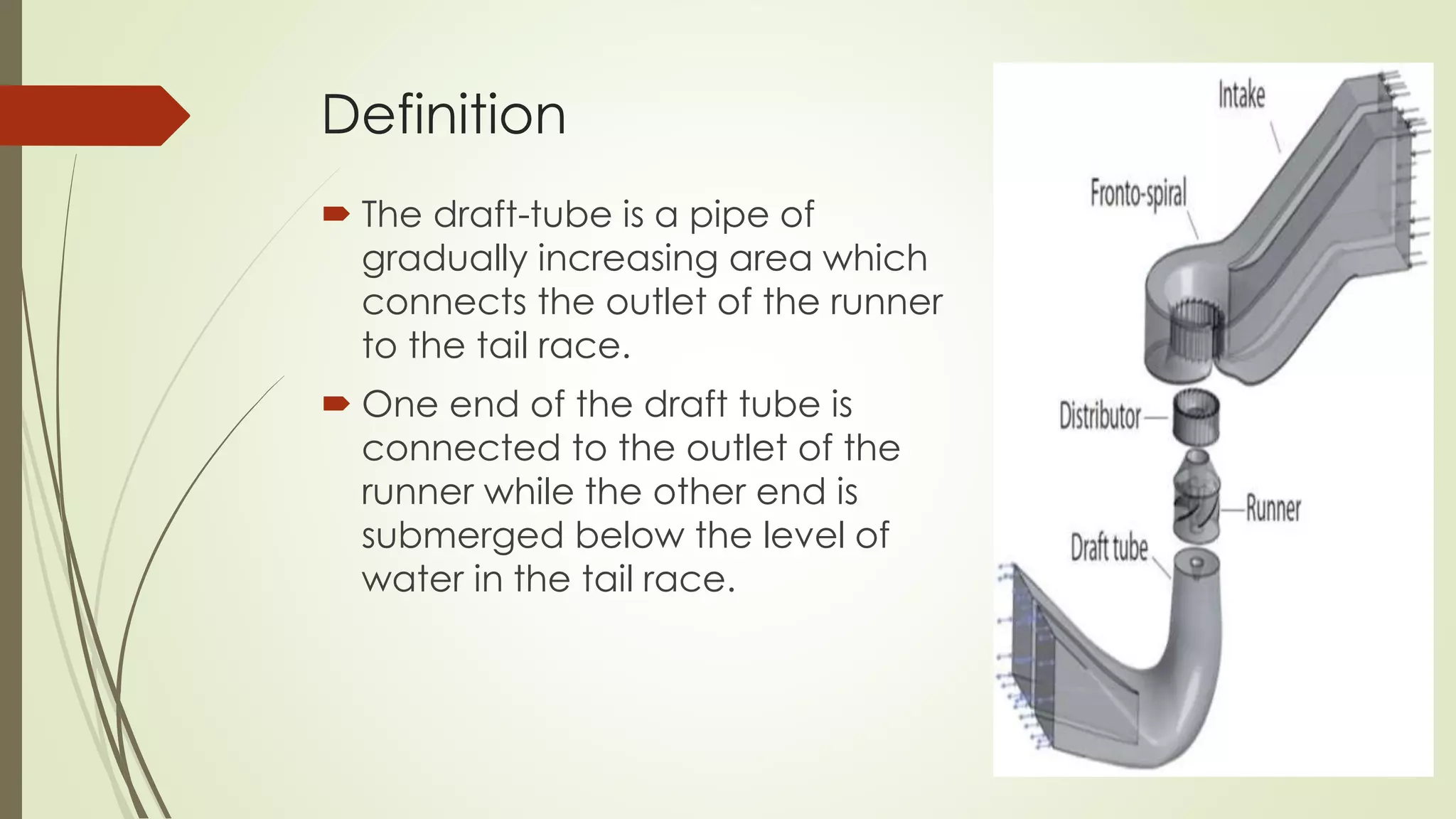 Definition

The draft-tube is a pipe of gradually increasing area which connects the outlet of the runner to the tail race.

One end of the draft tube is connected to the outlet of the runner while the other end is submerged below the level of water in the tail race.

Intake

Fronto-spiral

Distributor

Runner

Draft tube